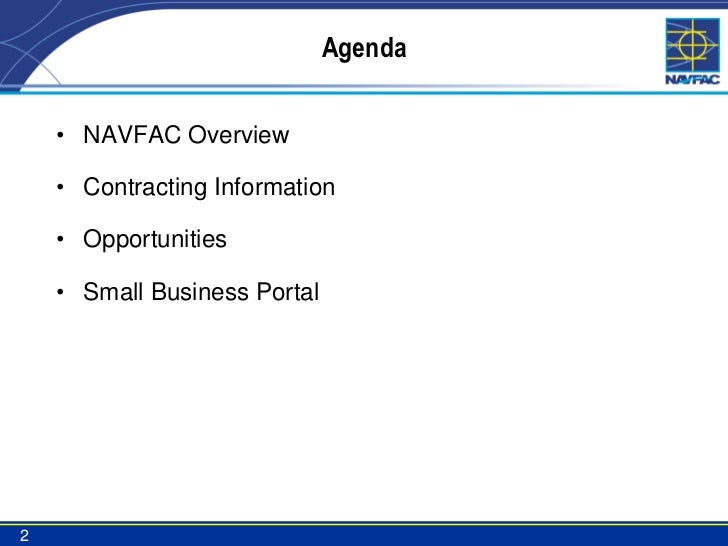 Agenda

NAVFAC

• NAVFAC Overview

• Contracting Information

• Opportunities

• Small Business Portal

2